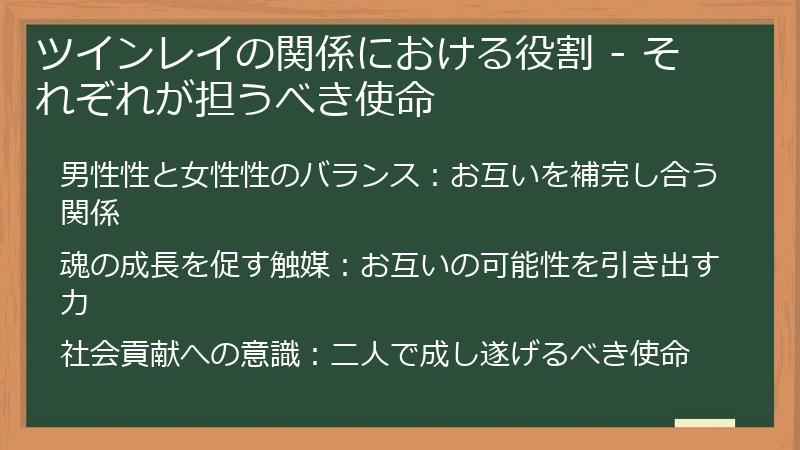 ツインレイの関係における役割 - それぞれが担うべき使命

男性性と女性性のバランス：お互いを補完し合う関係

魂の成長を促す触媒：お互いの可能性を引き出す力

社会貢献への意識：二人で成し遂げるべき使命